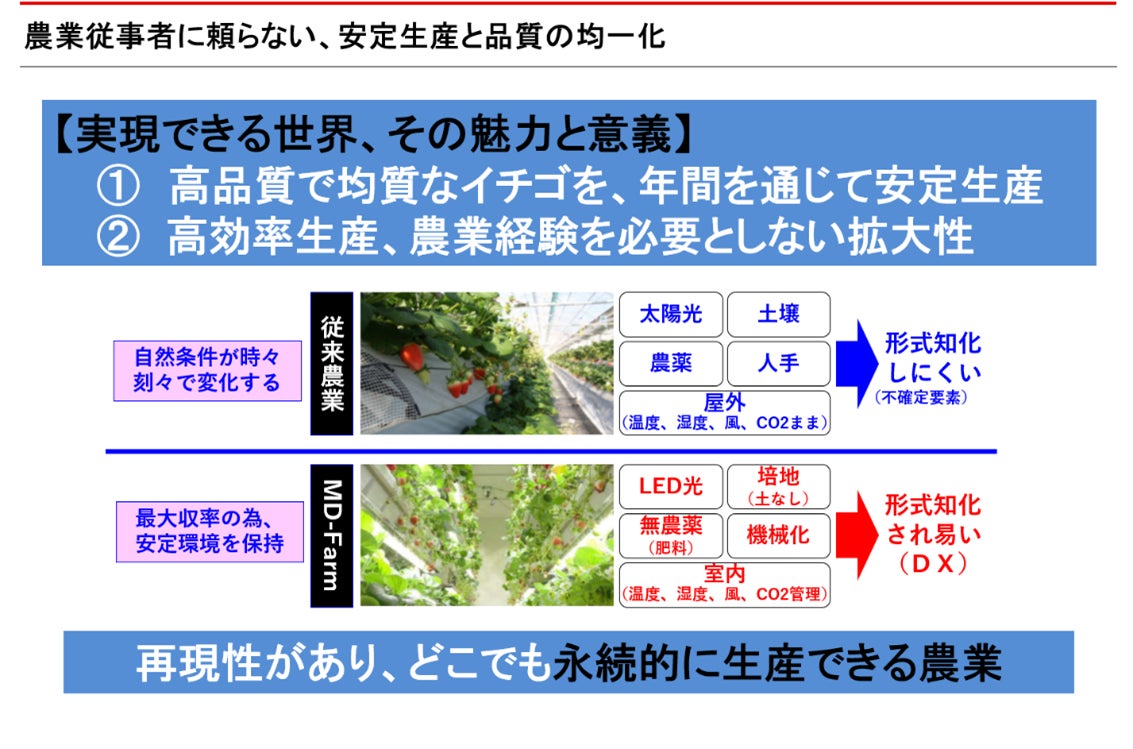 農業従事者に頼らない、安定生産と品質の均一化

【実現できる世界、その魅力と意義】
① 高品質で均質なイチゴを、年間を通じて安定生産
② 高効率生産、農業経験を必要としない拡大性

自然条件が時々刻々で変化する

従来農業

太陽光
土壌
農薬
人手
屋外
(温度、湿度、風、CO2まま)

形式知化しにくい
(不確定要素)

最大収率の為、安定環境を保持

MD-Farm

LED光
培地
(土なし)
無農薬
(肥料)
機械化
室内
(温度、湿度、風、CO2管理)

形式知化され易い
(DX)

再現性があり、どこでも永続的に生産できる農業